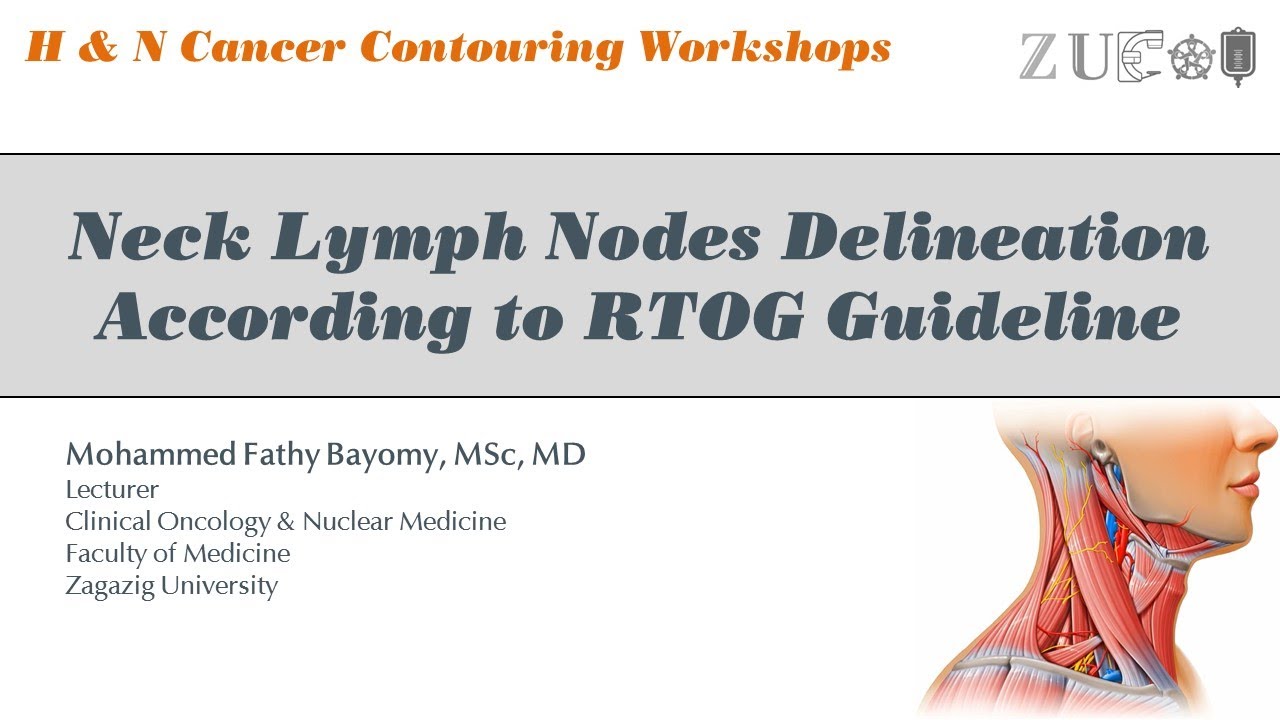 H & N Cancer Contouring Workshops

ZU

Neck Lymph Nodes Delineation According to RTOG Guideline

Mohammed Fathy Bayomy, MSc, MD
Lecturer
Clinical Oncology & Nuclear Medicine
Faculty of Medicine
Zagazig University